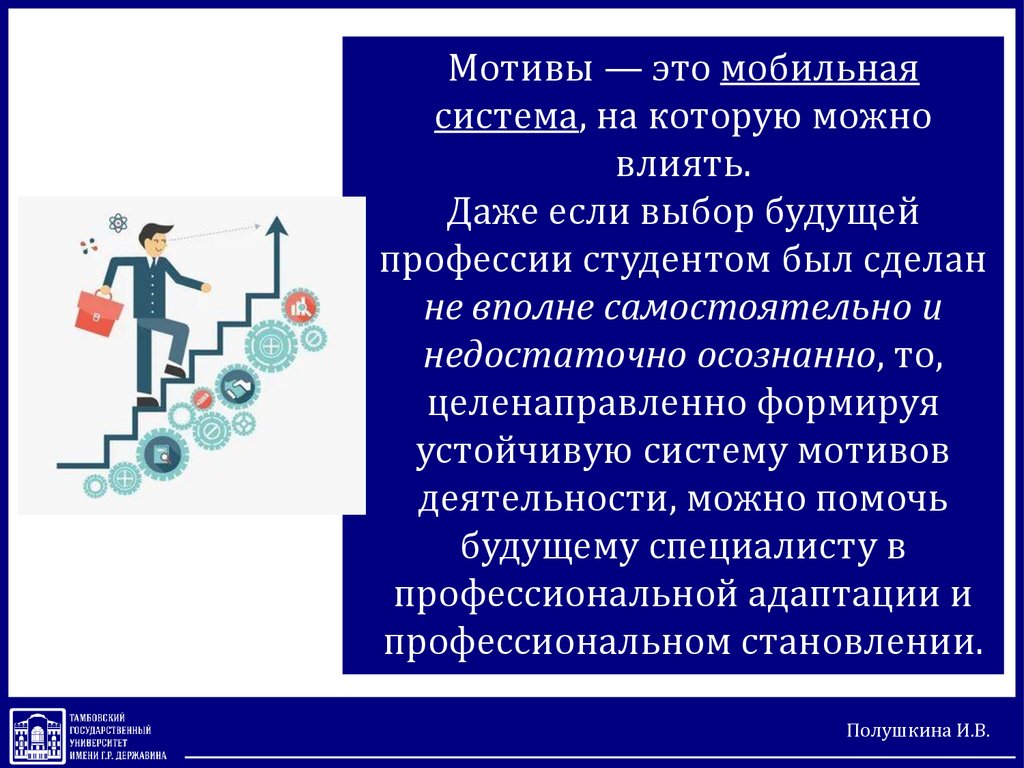 Мотивы — это мобильная система, на которую можно влиять.
Даже если выбор будущей профессии студентом был сделан не вполне самостоятельно и недостаточно осознанно, то, целенаправленно формируя устойчивую систему мотивов деятельности, можно помочь будущему специалисту в профессиональной адаптации и профессиональном становлении.

ТАМБОВСКИЙ ГОСУДАРСТВЕННЫЙ УНИВЕРСИТЕТ ИМЕНИ Г.Р. ДЕРЖАВИНА

Полушкина И.В.